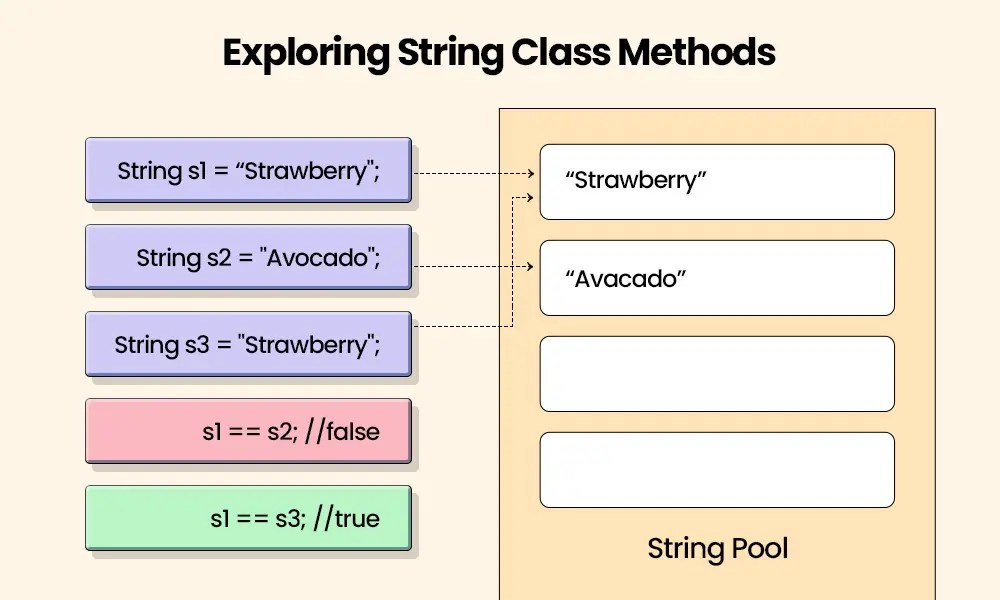 Exploring String Class Methods

String s1 = “Strawberry";

String s2 = "Avocado";

String s3 = "Strawberry";

s1 == s2; //false

s1 == s3; //true

“Strawberry”

“Avacado”

String Pool